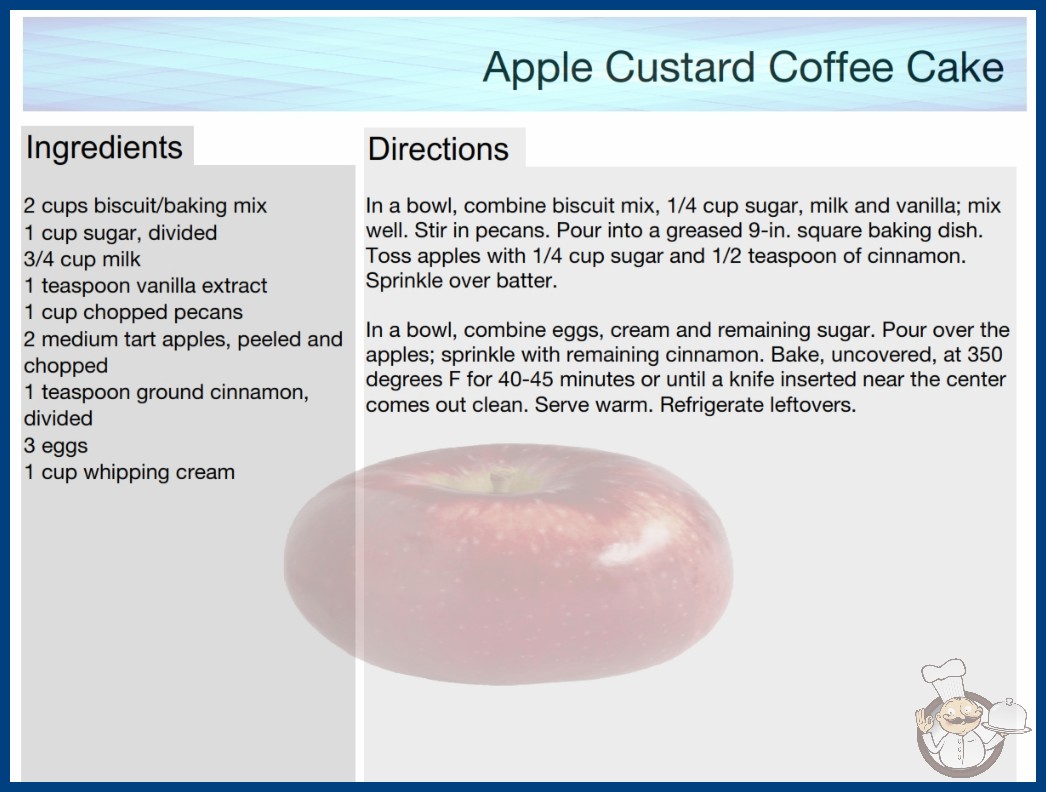 Apple Custard Coffee Cake

Ingredients

2 cups biscuit/baking mix
1 cup sugar, divided
3/4 cup milk
1 teaspoon vanilla extract
1 cup chopped pecans
2 medium tart apples, peeled and chopped
1 teaspoon ground cinnamon, divided
3 eggs
1 cup whipping cream

Directions

In a bowl, combine biscuit mix, 1/4 cup sugar, milk and vanilla; mix well. Stir in pecans. Pour into a greased 9-in. square baking dish. Toss apples with 1/4 cup sugar and 1/2 teaspoon of cinnamon. Sprinkle over batter.

In a bowl, combine eggs, cream and remaining sugar. Pour over the apples; sprinkle with remaining cinnamon. Bake, uncovered, at 350 degrees F for 40-45 minutes or until a knife inserted near the center comes out clean. Serve warm. Refrigerate leftovers.